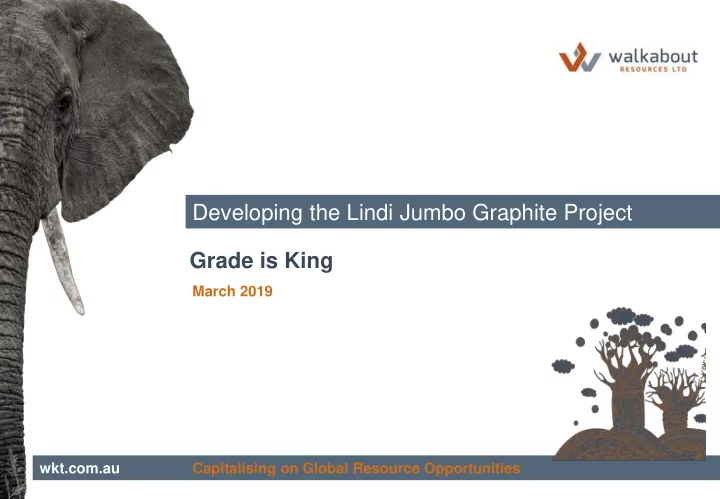 walkabout
RESOURCES LTD

Developing the Lindi Jumbo Graphite Project

Grade is King

March 2019

wkt.com.au

Capitalising on Global Resource Opportunities